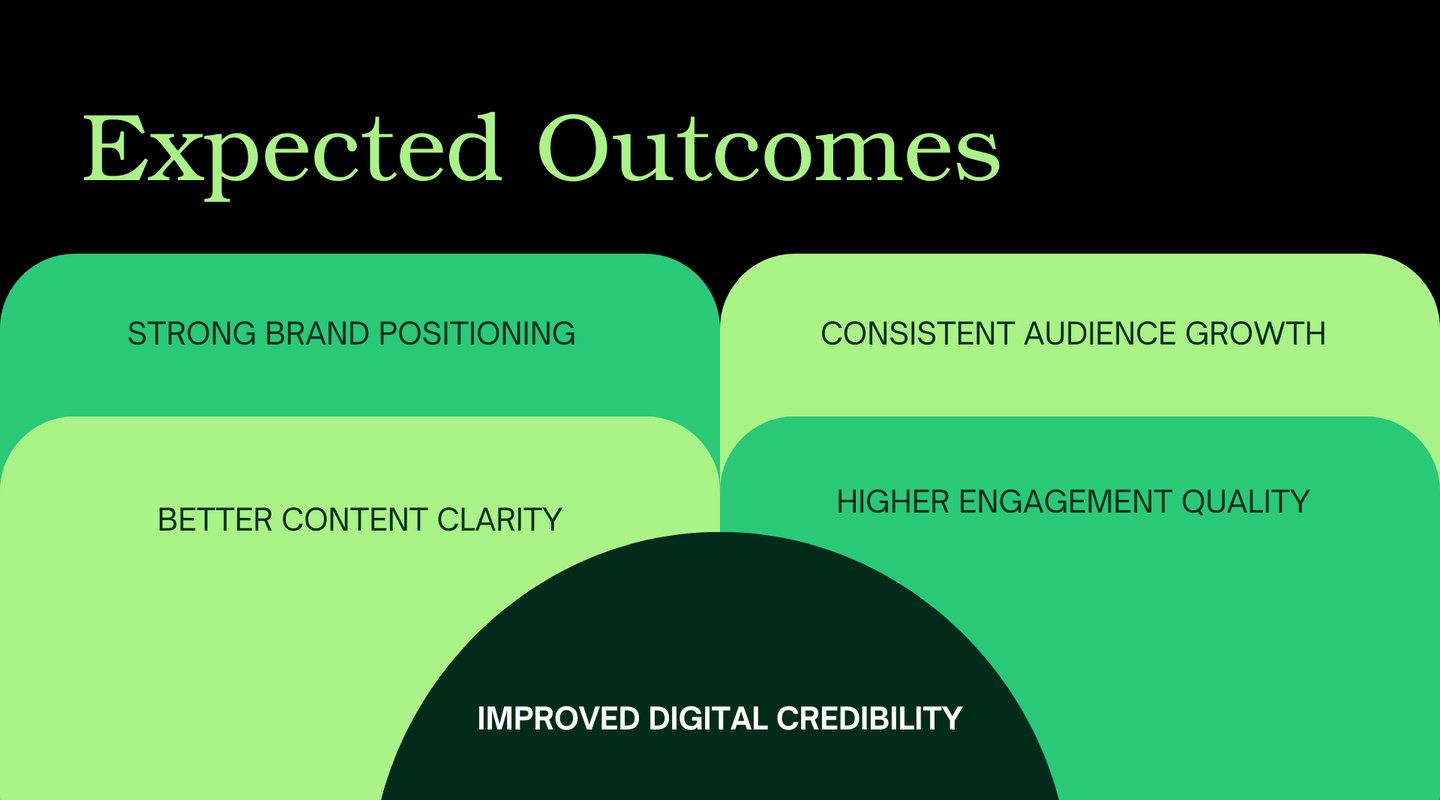 Expected Outcomes

STRONG BRAND POSITIONING

CONSISTENT AUDIENCE GROWTH

BETTER CONTENT CLARITY

HIGHER ENGAGEMENT QUALITY

IMPROVED DIGITAL CREDIBILITY